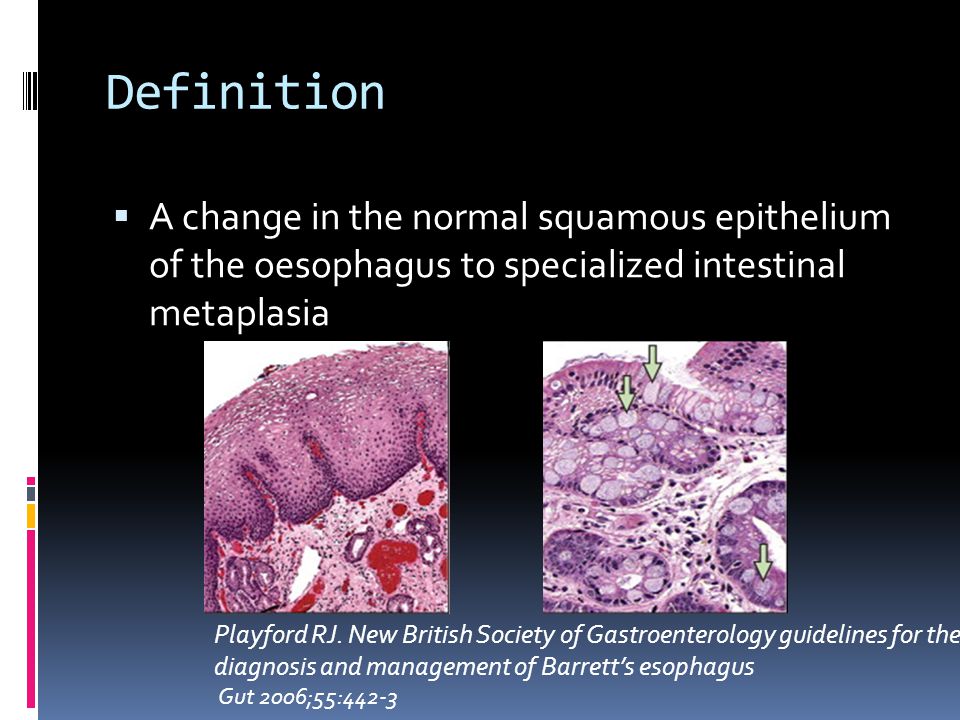 Definition

▪ A change in the normal squamous epithelium of the oesophagus to specialized intestinal metaplasia

Playford RJ. New British Society of Gastroenterology guidelines for the diagnosis and management of Barrett's esophagus
Gut 2006;55:442-3